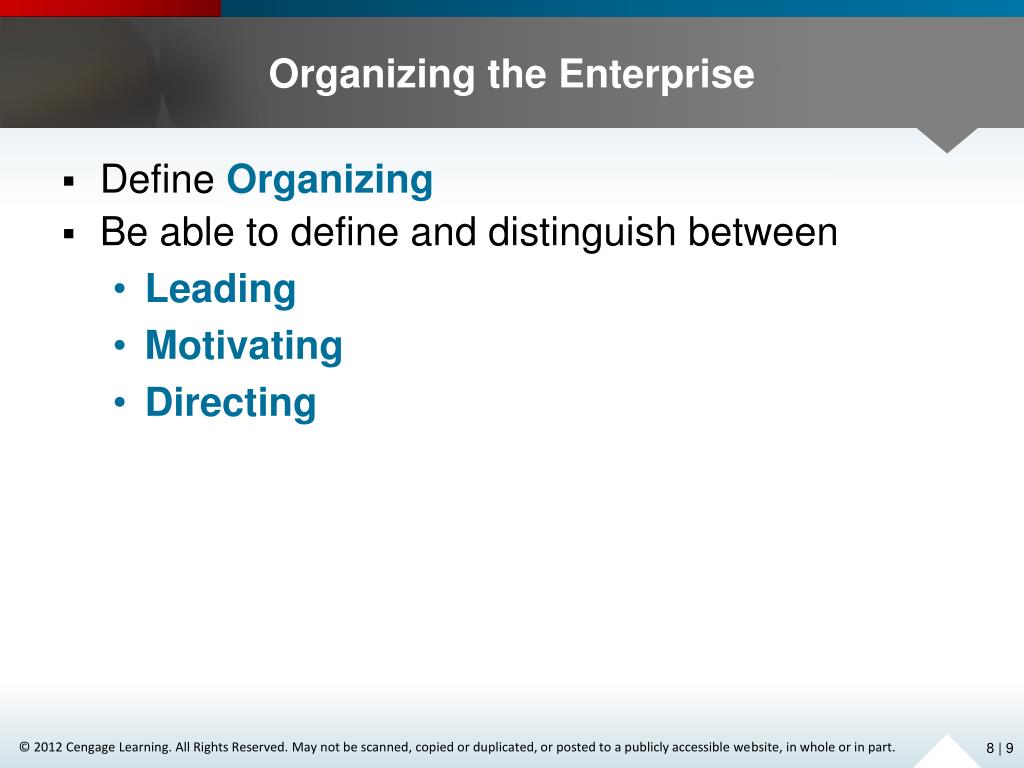 Organizing the Enterprise

▪ Define Organizing
▪ Be able to define and distinguish between
• Leading
• Motivating
• Directing

© 2012 Cengage Learning. All Rights Reserved. May not be scanned, copied or duplicated, or posted to a publicly accessible website, in whole or in part.

8 | 9